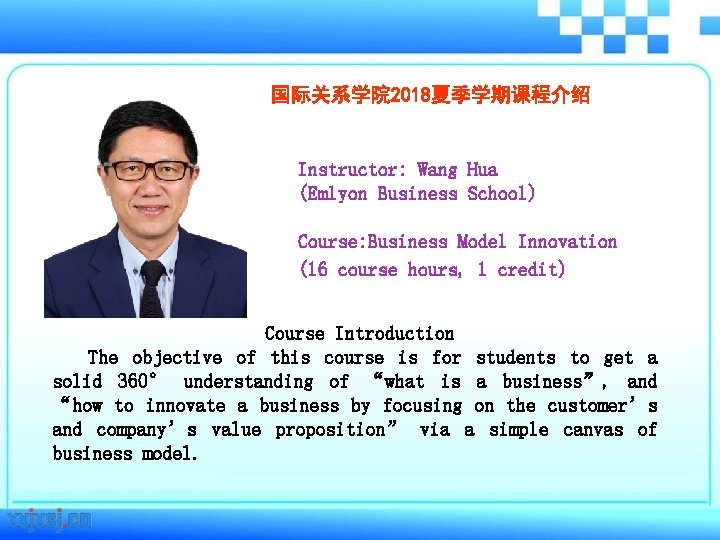 国际关系学院2018夏季学期课程介绍

Instructor: Wang Hua
(Emlyon Business School)

Course:Business Model Innovation
(16 course hours, 1 credit)

Course Introduction

The objective of this course is for students to get a solid 360° understanding of “what is a business”, and “how to innovate a business by focusing on the customer’s and company’s value proposition” via a simple canvas of business model.

xxjxsj.cn